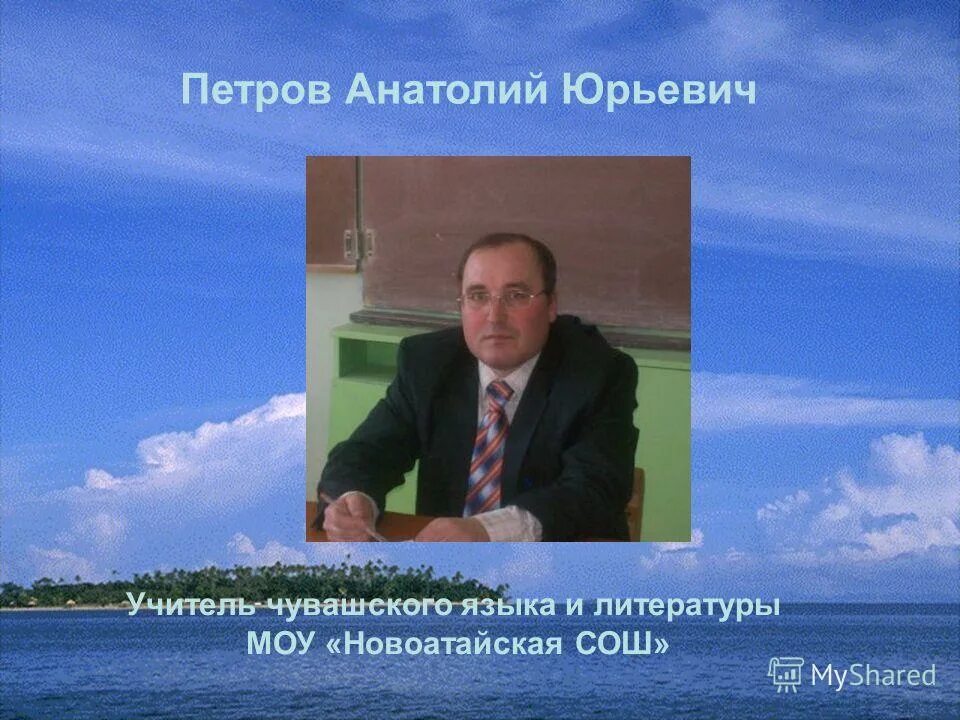 Петров Анатолий Юрьевич

Учитель чувашского языка и литературы МОУ «Новоатайская СОШ»

MyShared